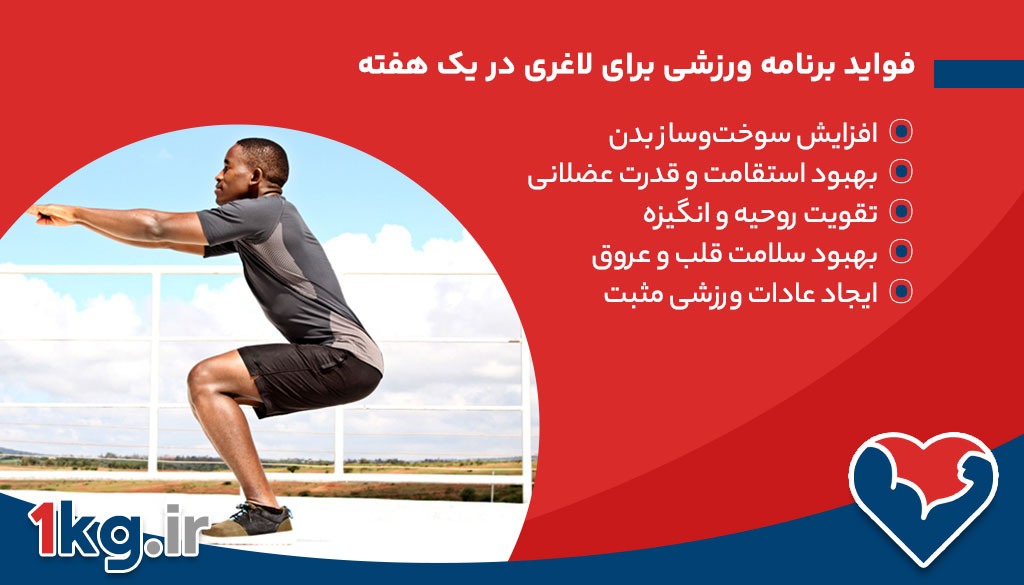 فواید برنامه ورزشی برای لاغری در یک هفته

افزایش سوخت‌وساز بدن
بهبود استقامت و قدرت عضلانی
تقویت روحیه و انگیزه
بهبود سلامت قلب و عروق
ایجاد عادات ورزشی مثبت

1kg.ir